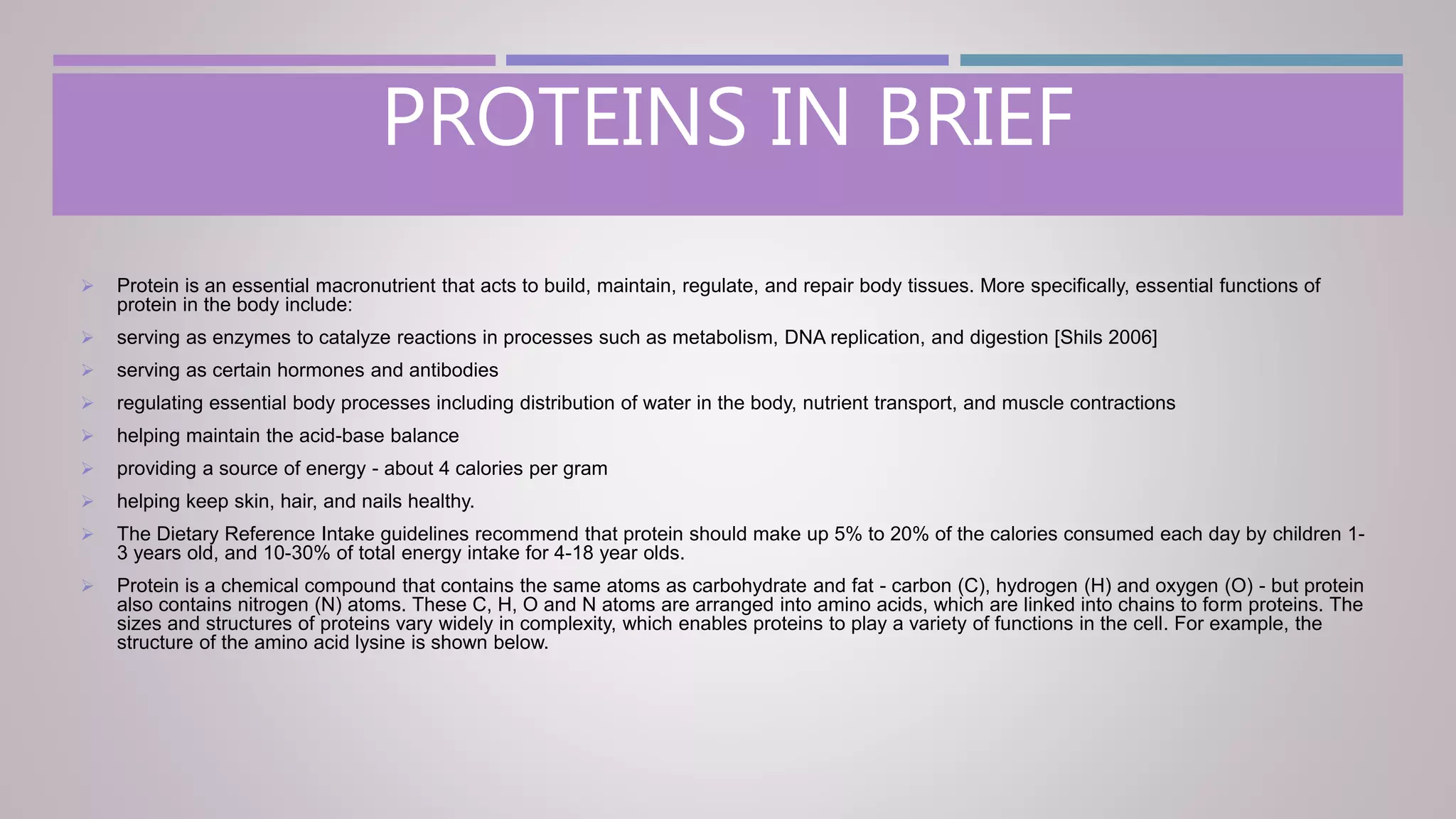 PROTEINS IN BRIEF

➢ Protein is an essential macronutrient that acts to build, maintain, regulate, and repair body tissues. More specifically, essential functions of protein in the body include:

➢ serving as enzymes to catalyze reactions in processes such as metabolism, DNA replication, and digestion [Shils 2006]

➢ serving as certain hormones and antibodies

➢ regulating essential body processes including distribution of water in the body, nutrient transport, and muscle contractions

➢ helping maintain the acid-base balance

➢ providing a source of energy - about 4 calories per gram

➢ helping keep skin, hair, and nails healthy.

➢ The Dietary Reference Intake guidelines recommend that protein should make up 5% to 20% of the calories consumed each day by children 1-3 years old, and 10-30% of total energy intake for 4-18 year olds.

➢ Protein is a chemical compound that contains the same atoms as carbohydrate and fat - carbon (C), hydrogen (H) and oxygen (O) - but protein also contains nitrogen (N) atoms. These C, H, O and N atoms are arranged into amino acids, which are linked into chains to form proteins. The sizes and structures of proteins vary widely in complexity, which enables proteins to play a variety of functions in the cell. For example, the structure of the amino acid lysine is shown below.